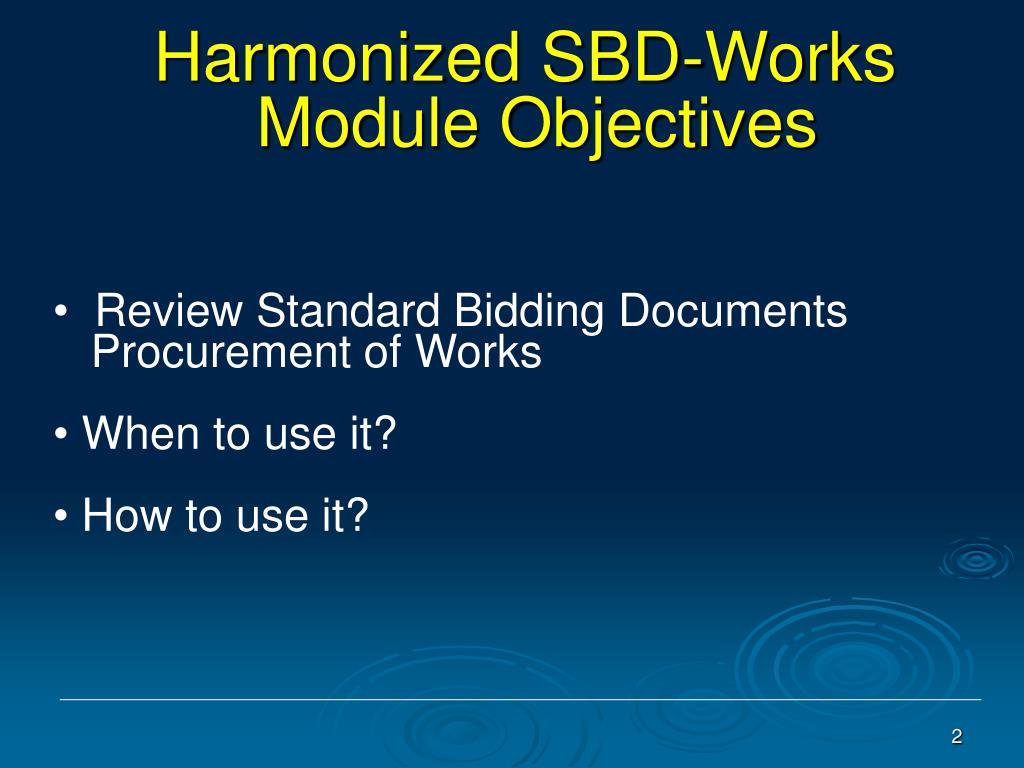 Harmonized SBD-Works Module Objectives

• Review Standard Bidding Documents Procurement of Works

• When to use it?

• How to use it?

2